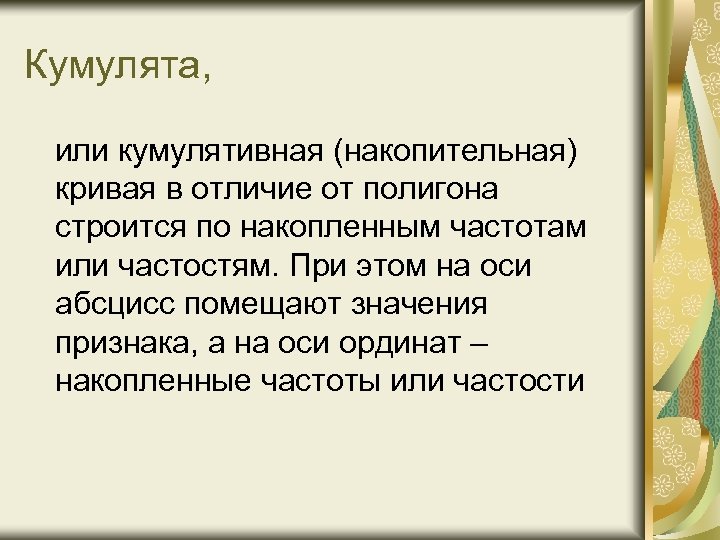 Кумулята,

или кумулятивная (накопительная) кривая в отличие от полигона строится по накопленным частотам или частостям. При этом на оси абсцисс помещают значения признака, а на оси ординат – накопленные частоты или частости